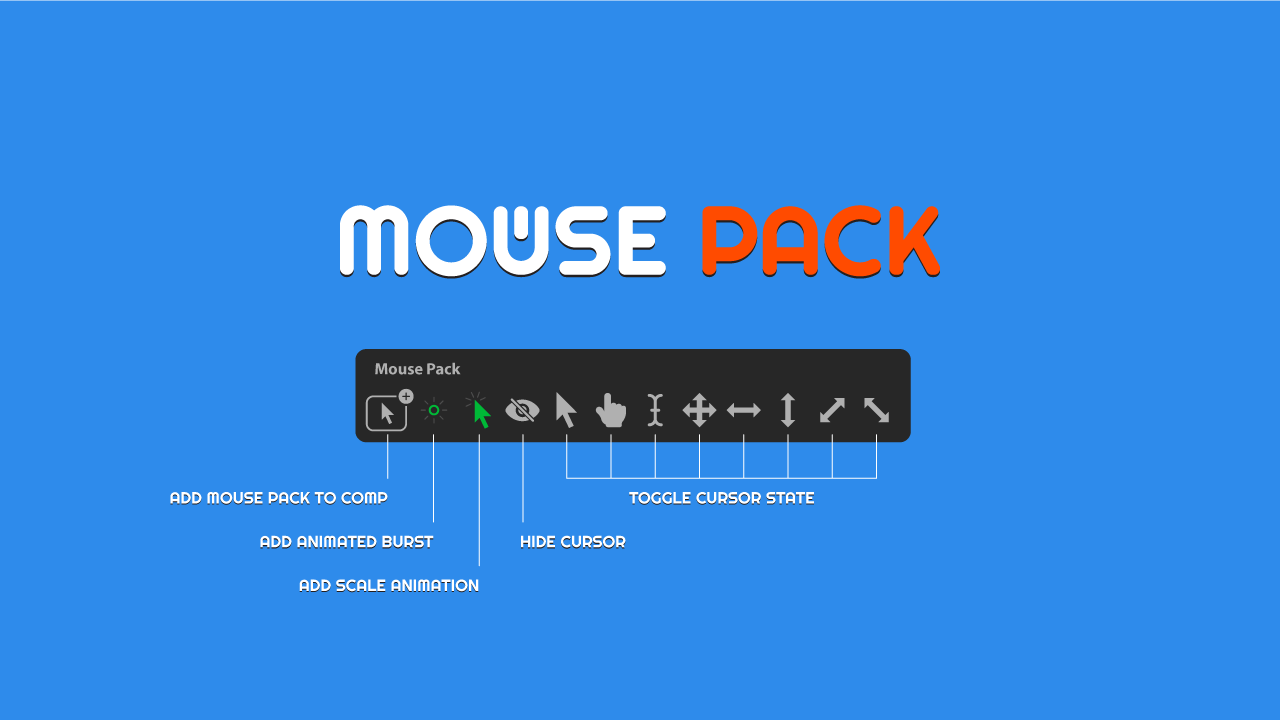 MOUSE PACK

Mouse Pack

ADD MOUSE PACK TO COMP

ADD ANIMATED BURST

ADD SCALE ANIMATION

HIDE CURSOR

TOGGLE CURSOR STATE